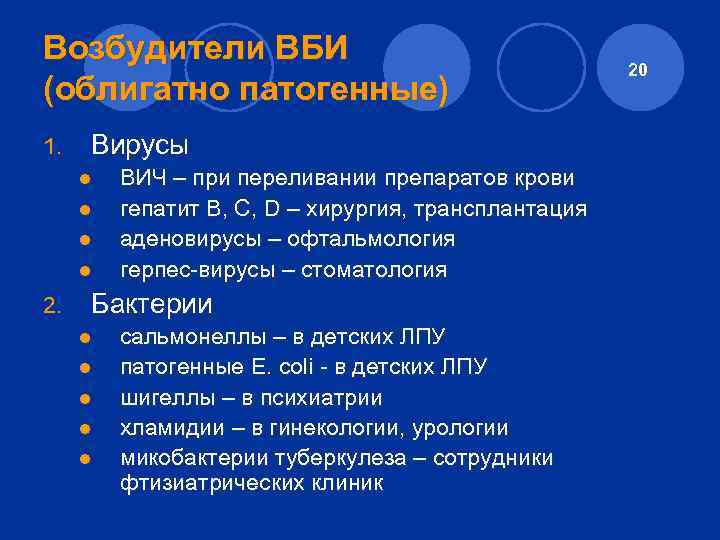 Возбудители ВБИ (облигатно патогенные)

20

1. Вирусы
- ВИЧ – при переливании препаратов крови
- гепатит B, C, D – хирургия, трансплантация
- аденовирусы – офтальмология
- герпес-вирусы – стоматология

2. Бактерии
- сальмонеллы – в детских ЛПУ
- патогенные E. coli - в детских ЛПУ
- шигеллы – в психиатрии
- хламидии – в гинекологии, урологии
- микобактерии туберкулеза – сотрудники фтизиатрических клиник